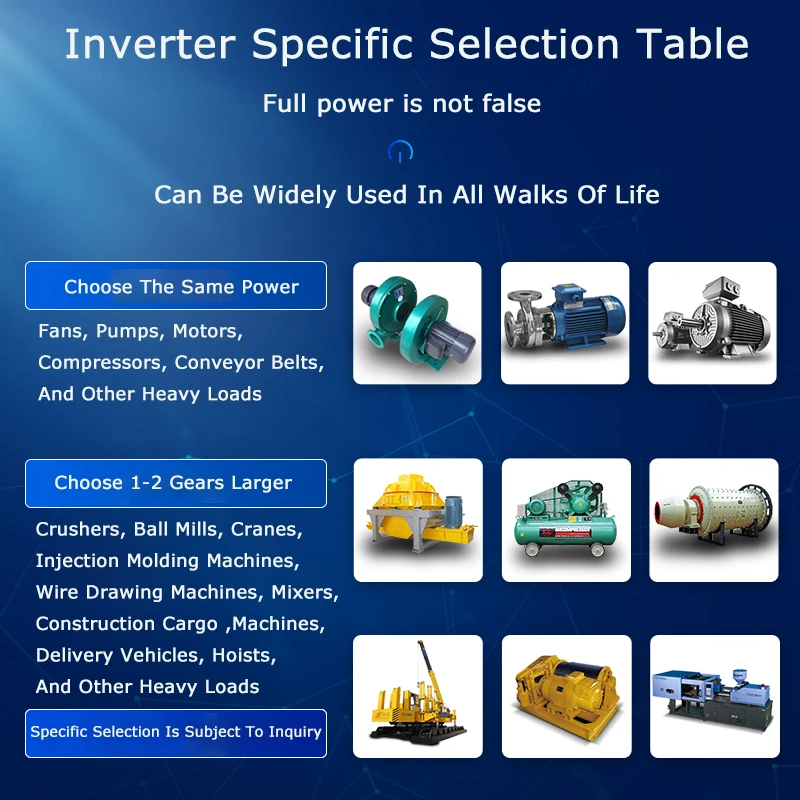 Inverter Specific Selection Table

Full power is not false

Can Be Widely Used In All Walks Of Life

Choose The Same Power

Fans, Pumps, Motors, Compressors, Conveyor Belts, And Other Heavy Loads

Choose 1-2 Gears Larger

Crushers, Ball Mills, Cranes, Injection Molding Machines, Wire Drawing Machines, Mixers, Construction Cargo ,Machines, Delivery Vehicles, Hoists, And Other Heavy Loads

Specific Selection Is Subject To Inquiry